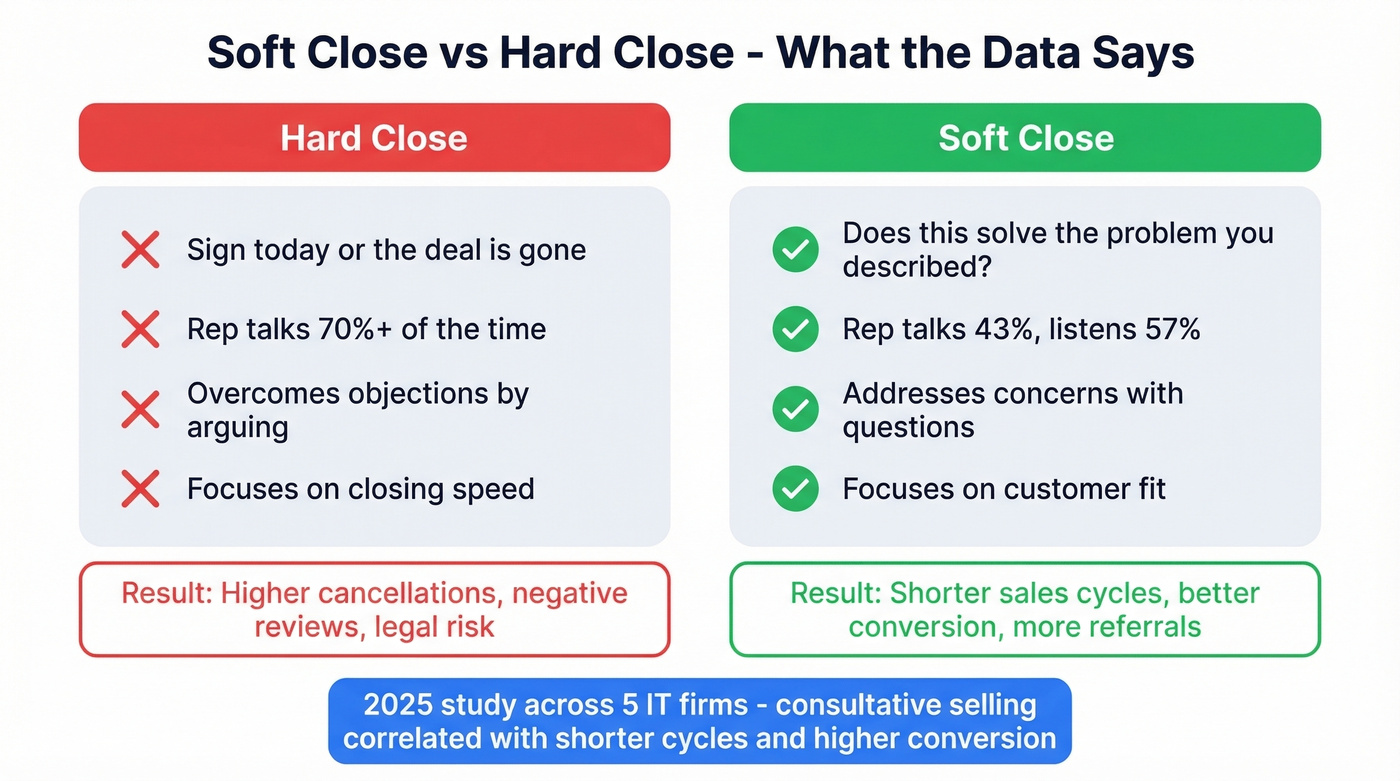 Soft Close vs Hard Close - What the Data Says

Hard Close

Sign today or the deal is gone

Rep talks 70%+ of the time

Overcomes objections by arguing

Focuses on closing speed

Result: Higher cancellations, negative reviews, legal risk

Soft Close

Does this solve the problem you described?

Rep talks 43%, listens 57%

Addresses concerns with questions

Focuses on customer fit

Result: Shorter sales cycles, better conversion, more referrals

2025 study across 5 IT firms - consultative selling correlated with shorter cycles and higher conversion